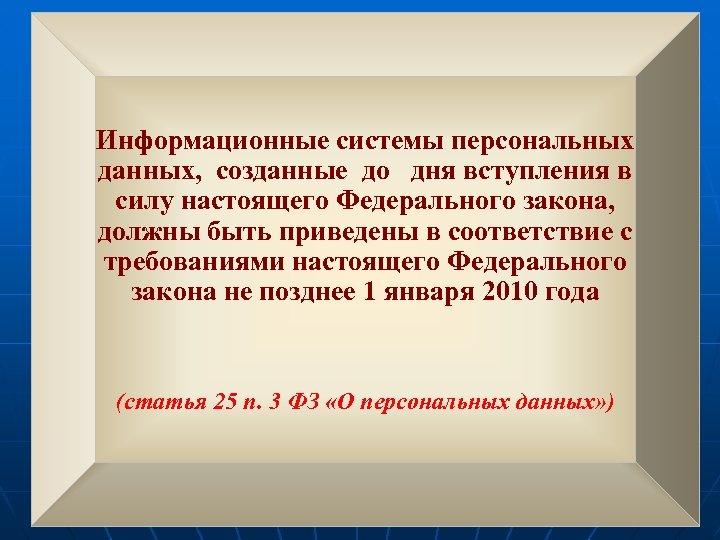 Информационные системы персональных данных, созданные до дня вступления в силу настоящего Федерального закона, должны быть приведены в соответствие с требованиями настоящего Федерального закона не позднее 1 января 2010 года

(статья 25 п. 3 ФЗ «О персональных данных»)